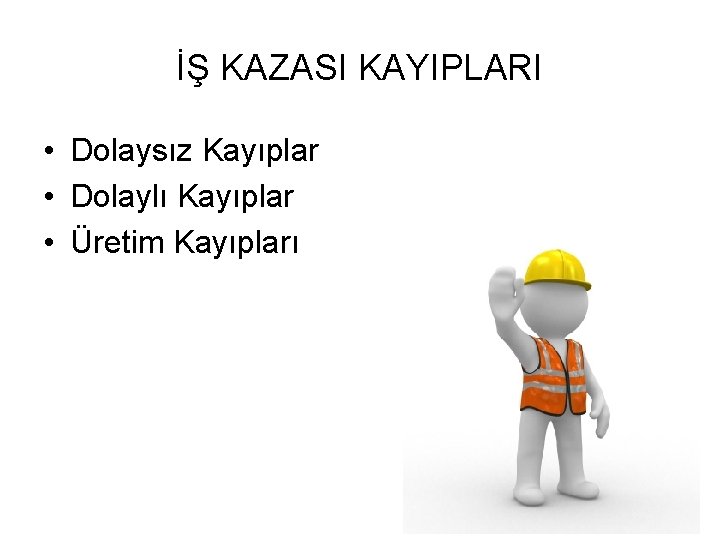 İŞ KAZASI KAYIPLARI

• Dolaysız Kayıplar
• Dolaylı Kayıplar
• Üretim Kayıpları